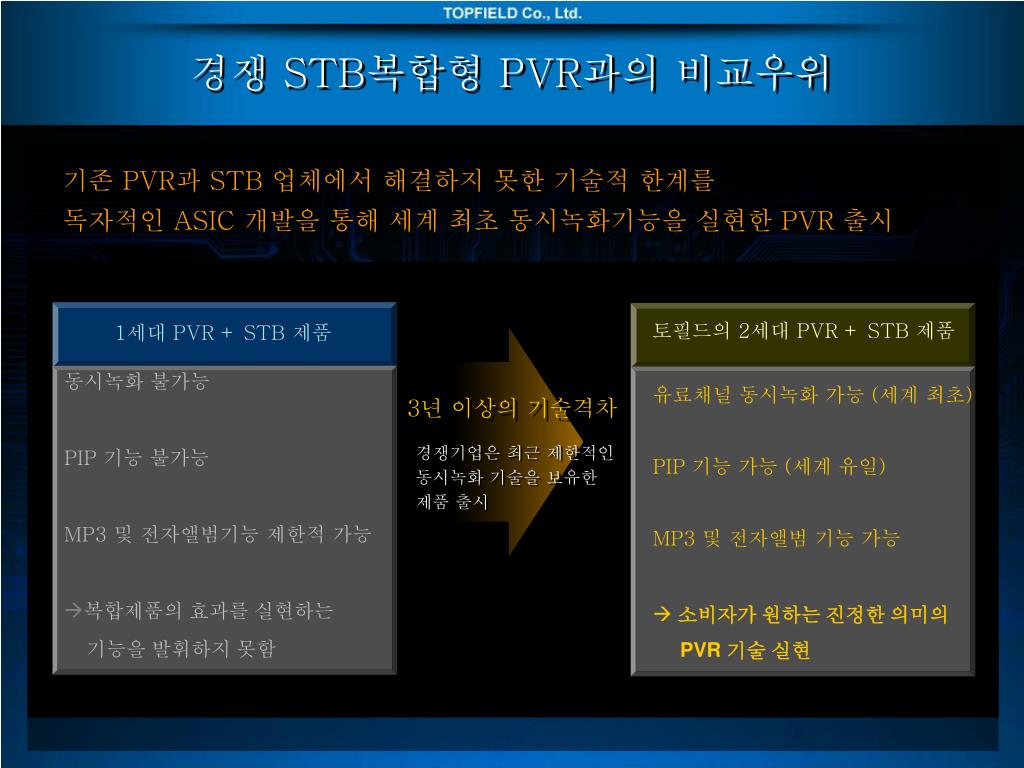 TOPFIELD Co., Ltd.

경쟁 STB복합형 PVR과의 비교우위

기존 PVR과 STB 업체에서 해결하지 못한 기술적 한계를
독자적인 ASIC 개발을 통해 세계 최초 동시녹화기능을 실현한 PVR 출시

1세대 PVR + STB 제품

동시녹화 불가능

PIP 기능 불가능

MP3 및 전자앨범기능 제한적 가능

→복합제품의 효과를 실현하는 기능을 발휘하지 못함

3년 이상의 기술격차

경쟁기업은 최근 제한적인 동시녹화 기술을 보유한 제품 출시

토필드의 2세대 PVR + STB 제품

유료채널 동시녹화 가능 (세계 최초)

PIP 기능 가능 (세계 유일)

MP3 및 전자앨범 기능 가능

→ 소비자가 원하는 진정한 의미의 PVR 기술 실현